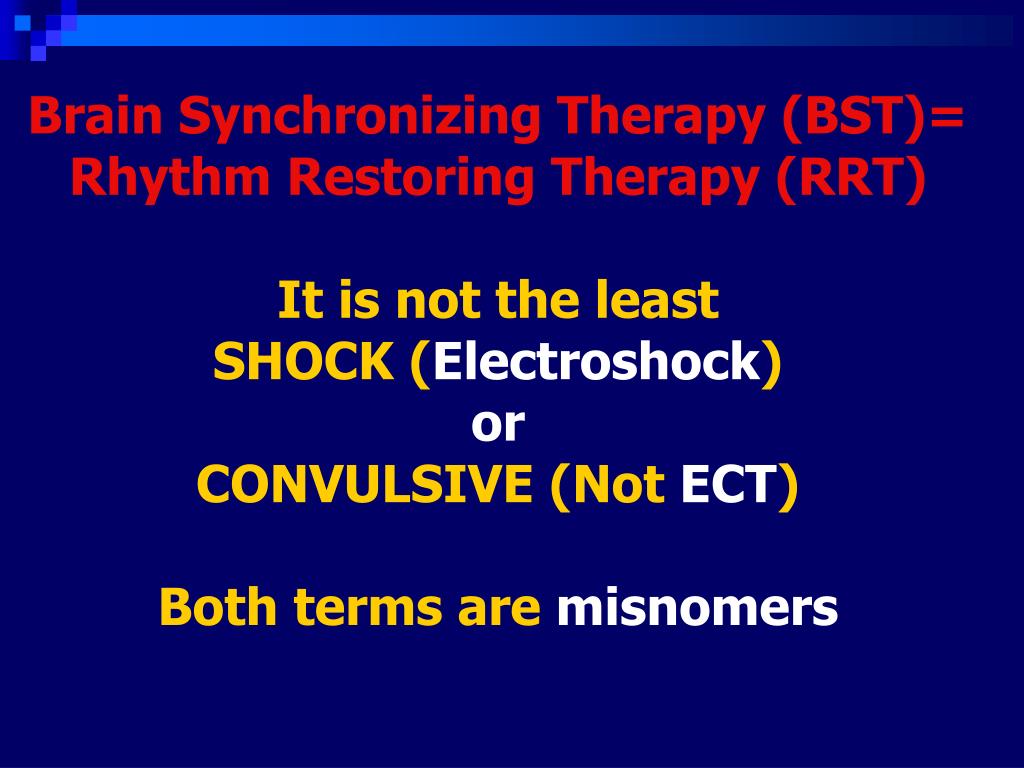 Brain Synchronizing Therapy (BST)= Rhythm Restoring Therapy (RRT)

It is not the least
SHOCK (Electroshock)
or
CONVULSIVE (Not ECT)

Both terms are misnomers